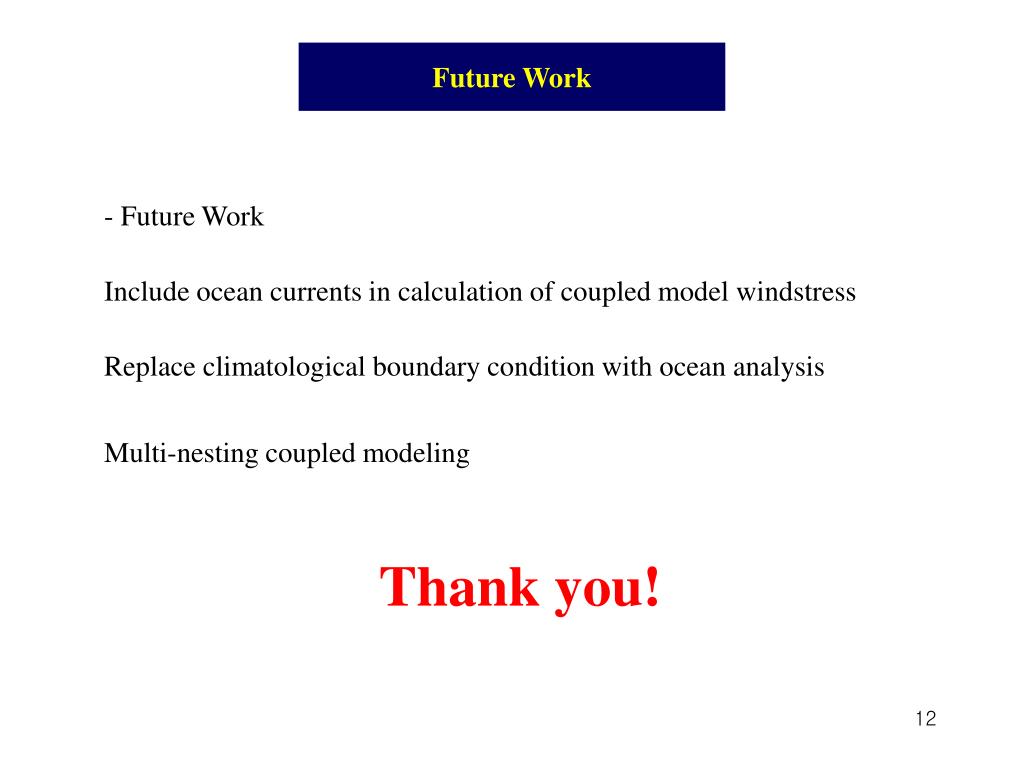 Future Work

- Future Work

Include ocean currents in calculation of coupled model windstress

Replace climatological boundary condition with ocean analysis

Multi-nesting coupled modeling

Thank you!

12